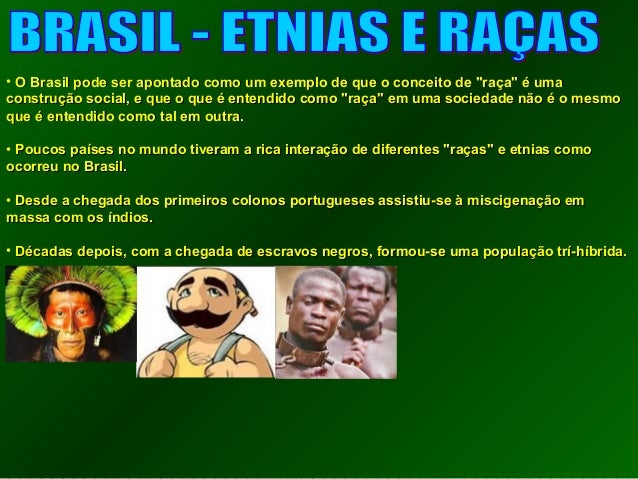 BRASIL - ETNIAS E RAÇAS

• O Brasil pode ser apontado como um exemplo de que o conceito de "raça" é uma construção social, e que o que é entendido como "raça" em uma sociedade não é o mesmo que é entendido como tal em outra.

• Poucos países no mundo tiveram a rica interação de diferentes "raças" e etnias como ocorreu no Brasil.

• Desde a chegada dos primeiros colonos portugueses assistiu-se à miscigenação em massa com os índios.

• Décadas depois, com a chegada de escravos negros, formou-se uma população trí-híbrida.